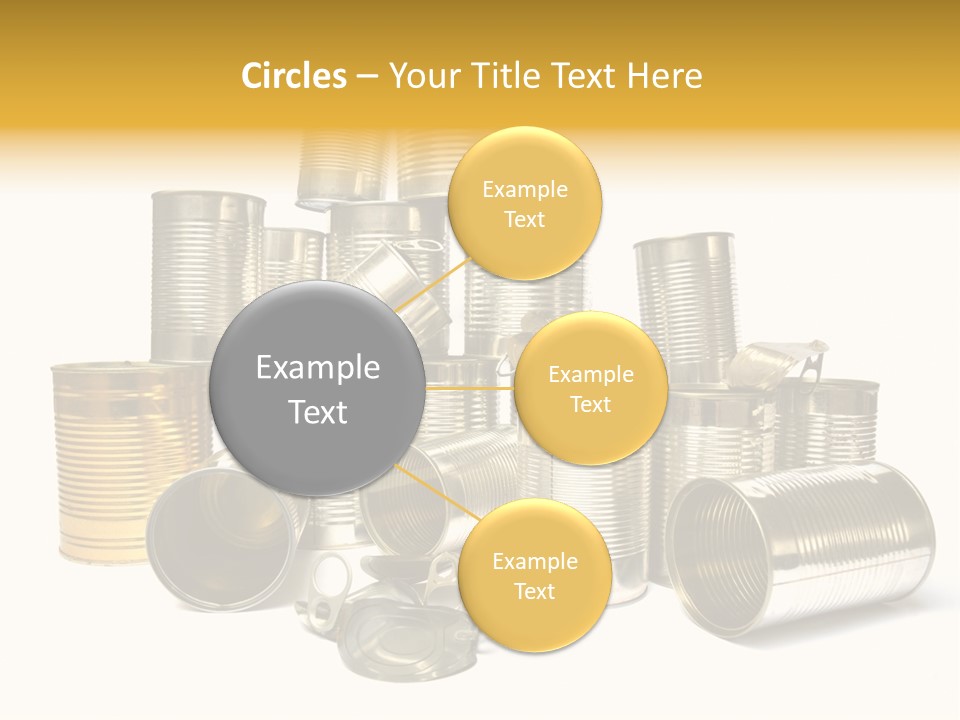 Circles – Your Title Text Here

Example Text

Example Text

Example Text

Example Text